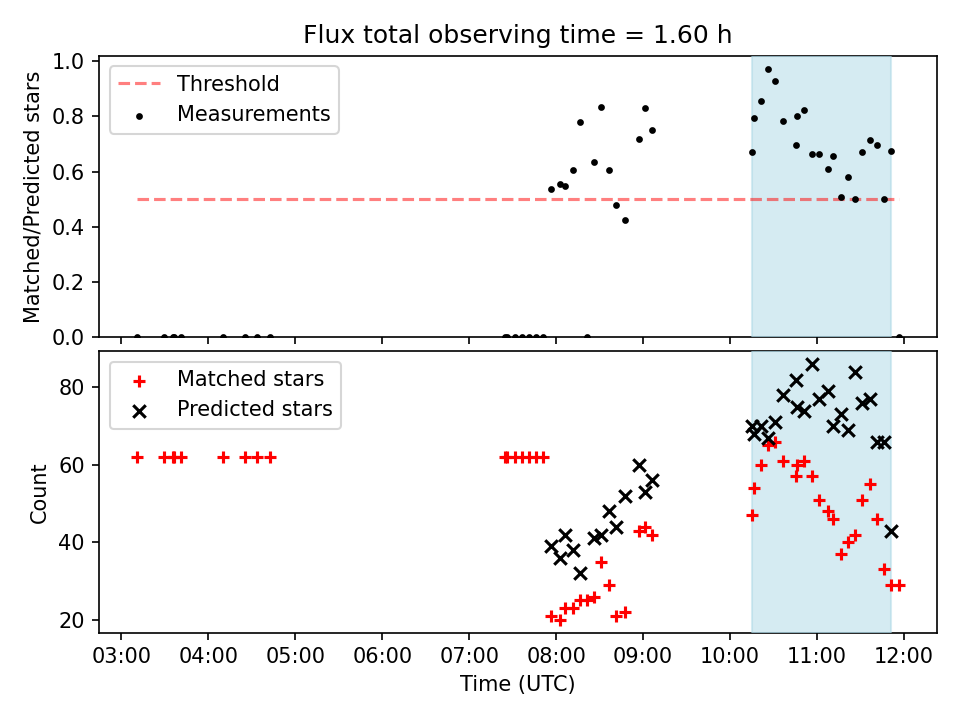 Flux total observing time = 1.60 h

Threshold
Measurements

Matched/Predicted stars

1.0
0.8
0.6
0.4
0.2
0.0

Matched stars
Predicted stars

Count

80
60
40
20

03:00 04:00 05:00 06:00 07:00 08:00 09:00 10:00 11:00 12:00
Time (UTC)